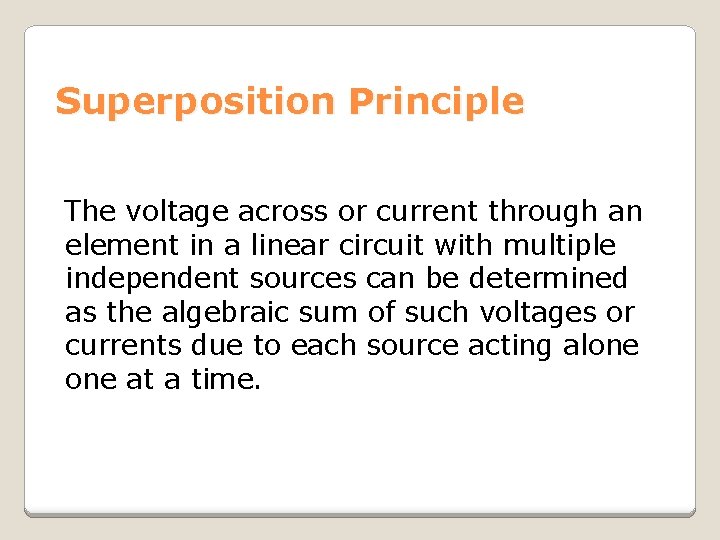 Superposition Principle

The voltage across or current through an element in a linear circuit with multiple independent sources can be determined as the algebraic sum of such voltages or currents due to each source acting alone one at a time.